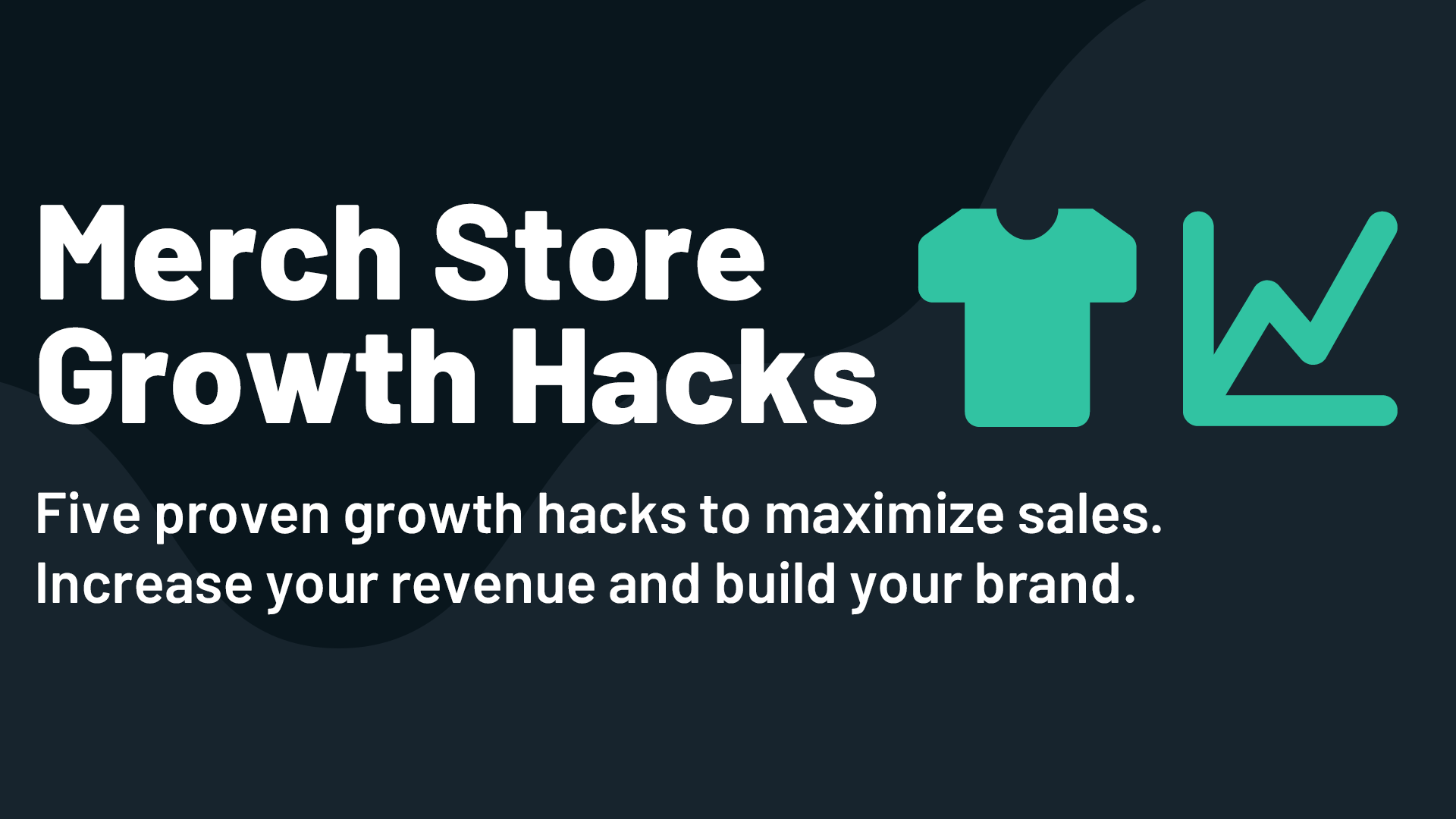 Merch Store Growth Hacks

Five proven growth hacks to maximize sales. Increase your revenue and build your brand.